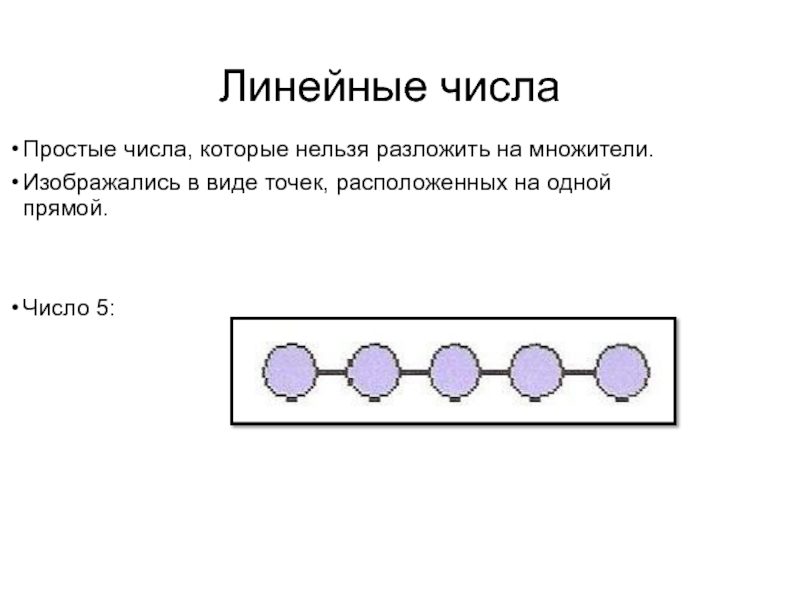 Линейные числа

• Простые числа, которые нельзя разложить на множители.

• Изображались в виде точек, расположенных на одной прямой.

• Число 5: